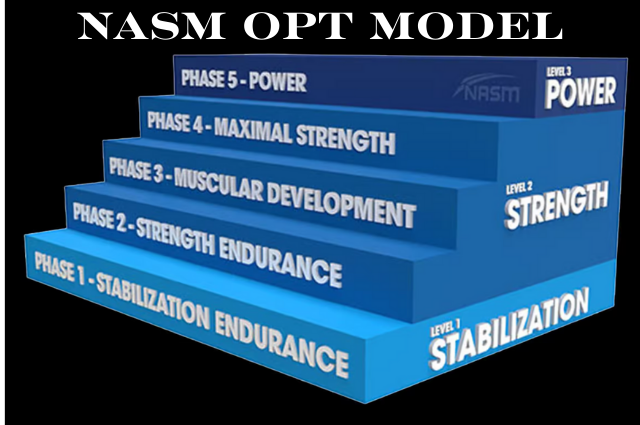 NASM OPT MODEL

PHASE 5 - POWER

NASM

LEVEL 3
POWER

PHASE 4 - MAXIMAL STRENGTH

PHASE 3 - MUSCULAR DEVELOPMENT

LEVEL 2
STRENGTH

PHASE 2 - STRENGTH ENDURANCE

PHASE 1 - STABILIZATION ENDURANCE

LEVEL 1
STABILIZATION